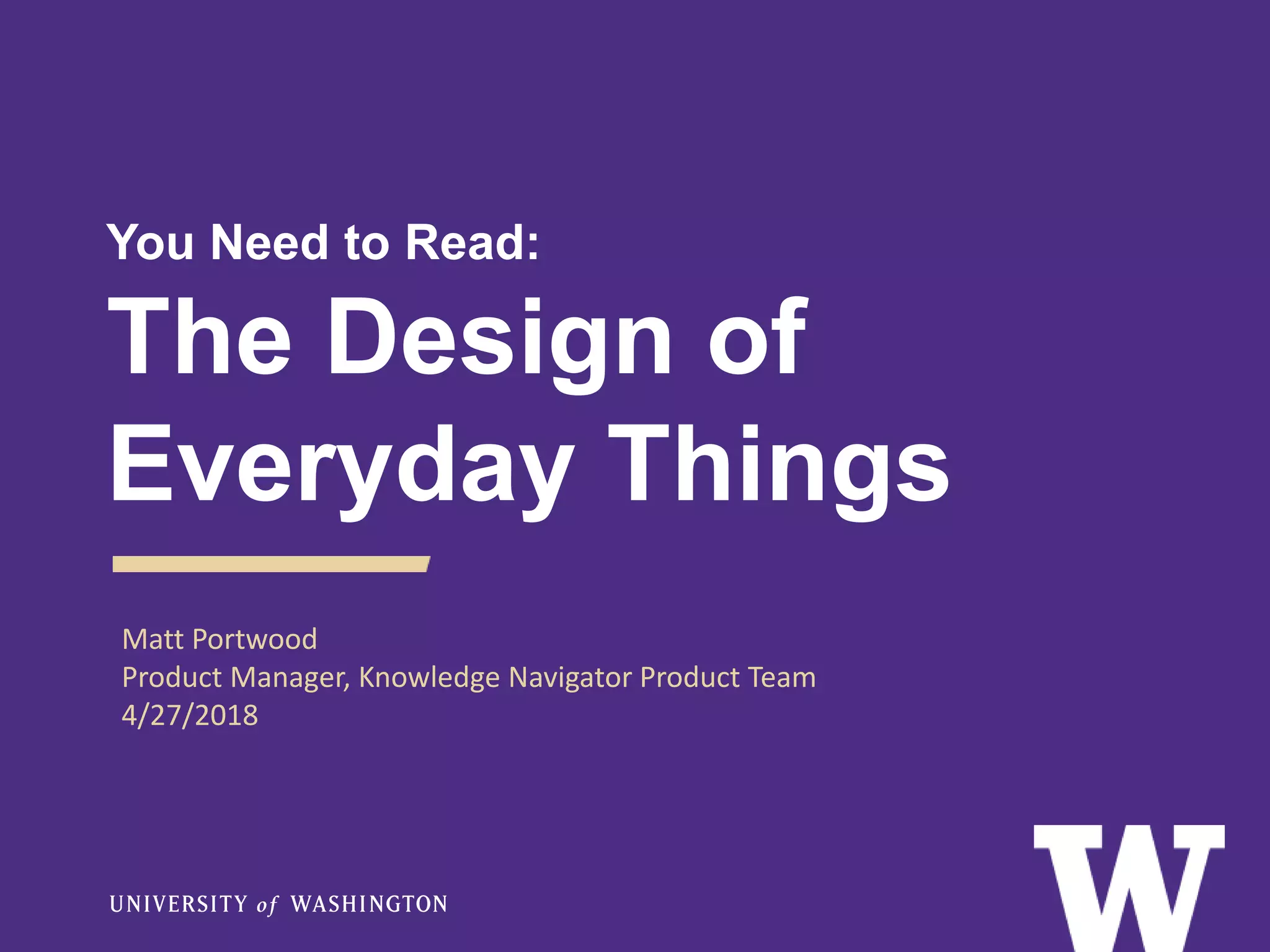 You Need to Read:

The Design of Everyday Things

Matt Portwood
Product Manager, Knowledge Navigator Product Team
4/27/2018

UNIVERSITY of WASHINGTON

W